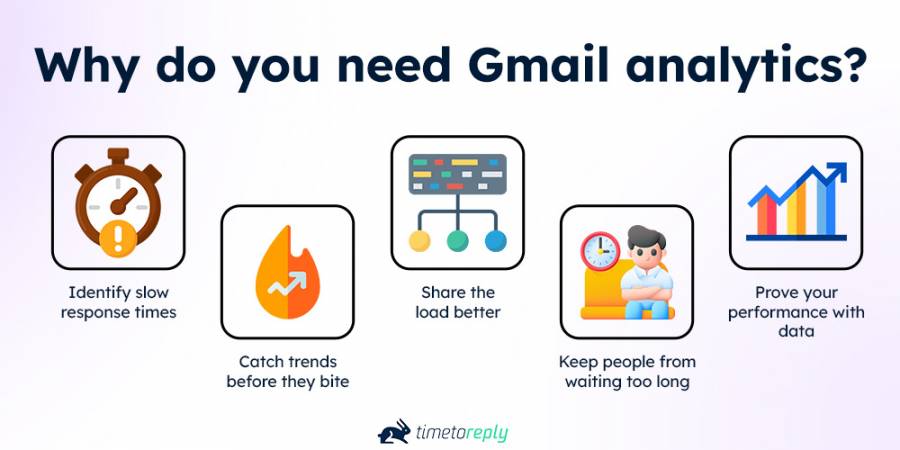 Why do you need Gmail analytics?

Identify slow response times

Catch trends before they bite

Share the load better

Keep people from waiting too long

Prove your performance with data

timetoreply